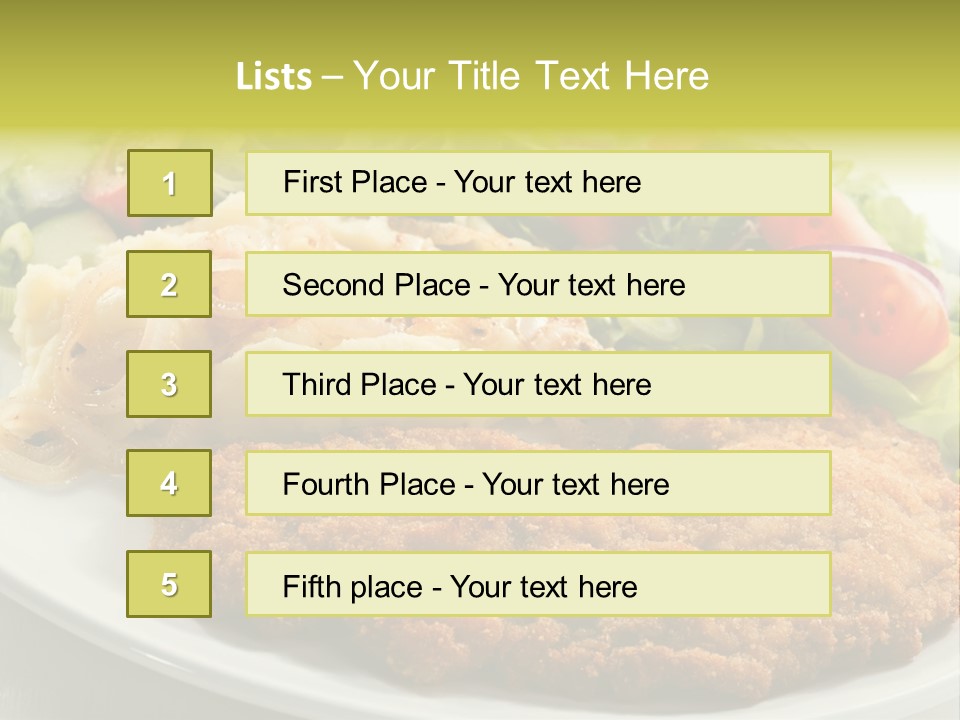 Lists – Your Title Text Here

1

First Place - Your text here

2

Second Place - Your text here

3

Third Place - Your text here

4

Fourth Place - Your text here

5

Fifth place - Your text here